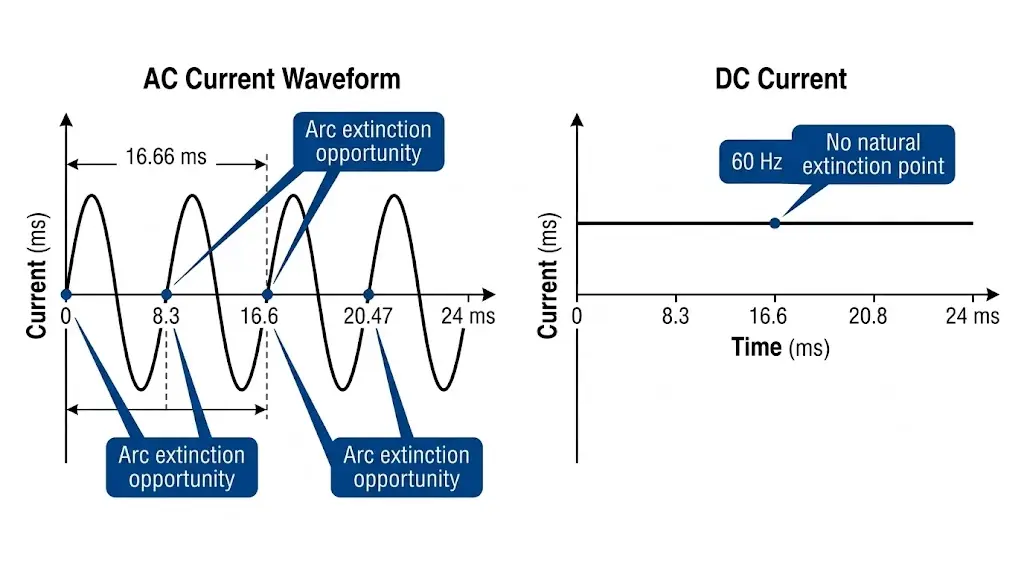 AC Current Waveform

16.66 ms

Arc extinction opportunity

Current (ms)

0

8.3

16.6

20.47

24 ms

Arc extinction opportunity

Arc extinction opportunity

DC Current

60 Hz

No natural extinction point

Current (ms)

0

8.3

16.6

20.8

24 ms

Time (ms)